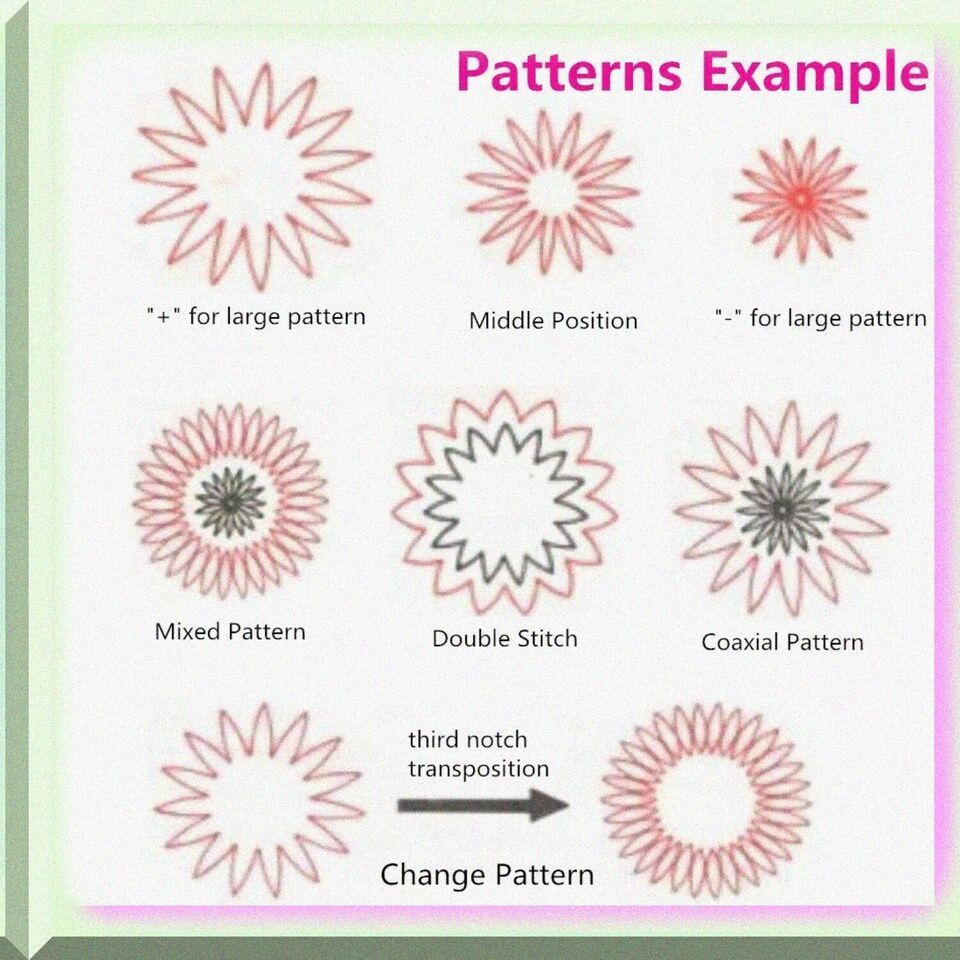 Patterns Example

"+" for large pattern

Middle Position

"-" for large pattern

Mixed Pattern

Double Stitch

Coaxial Pattern

third notch transposition

Change Pattern